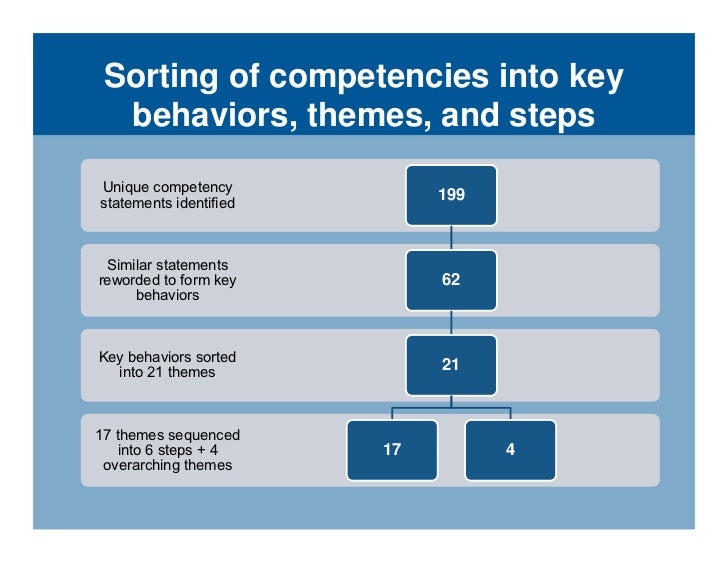 Sorting of competencies into key behaviors, themes, and steps

Unique competency statements identified

199

Similar statements reworded to form key behaviors

62

Key behaviors sorted into 21 themes

21

17 themes sequenced into 6 steps + 4 overarching themes

17

4